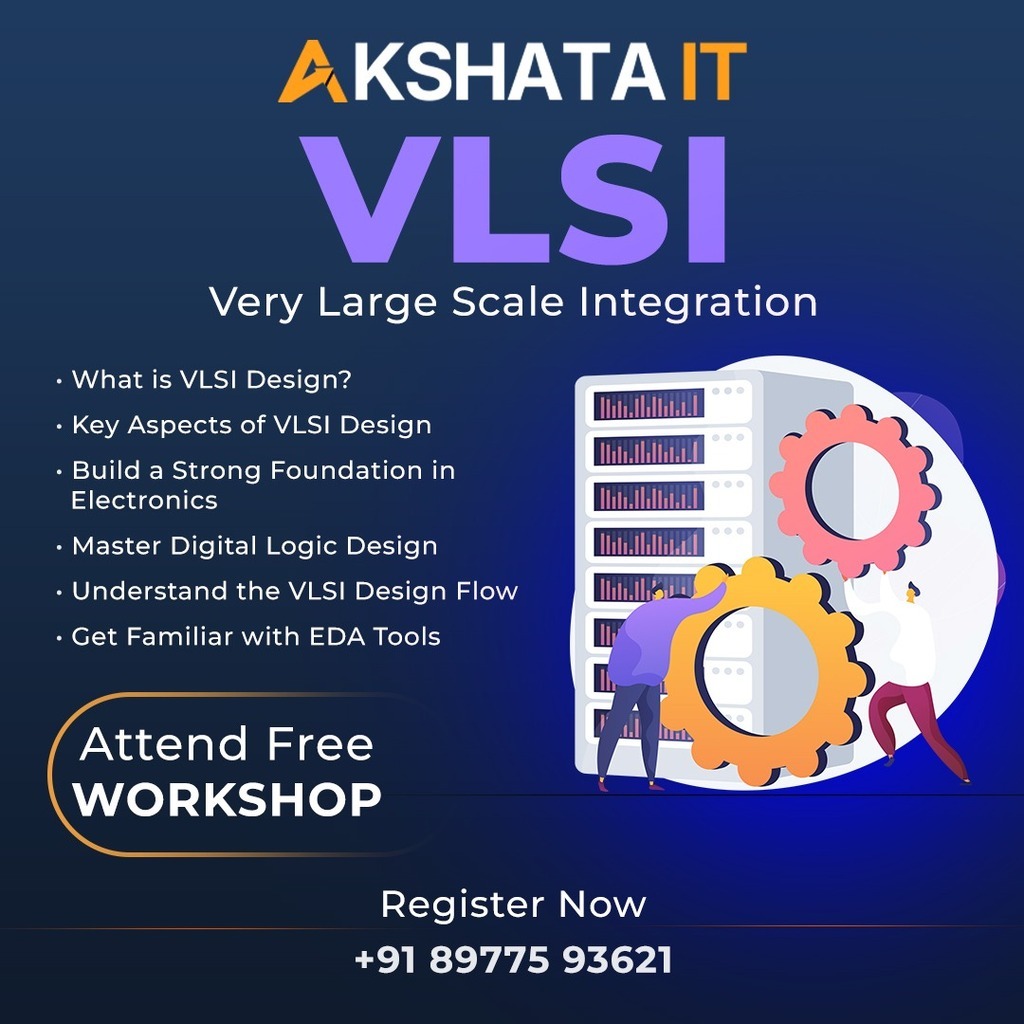 AKSHATA IT

VLSI

Very Large Scale Integration

• What is VLSI Design?
• Key Aspects of VLSI Design
• Build a Strong Foundation in Electronics
• Master Digital Logic Design
• Understand the VLSI Design Flow
• Get Familiar with EDA Tools

Attend Free
WORKSHOP

Register Now
+91 89775 93621